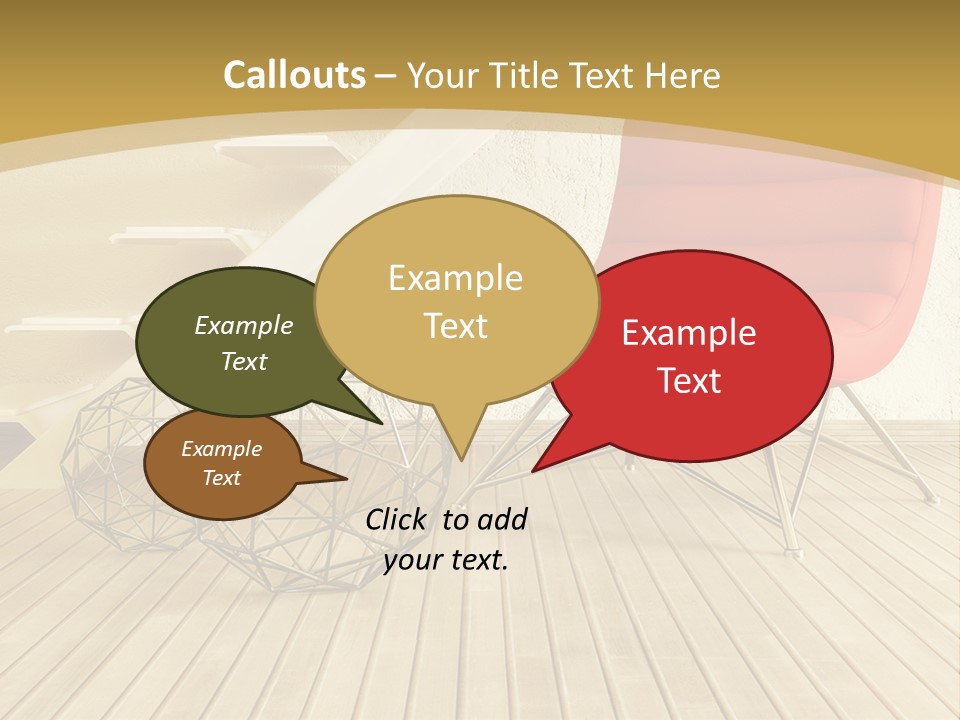 Callouts – Your Title Text Here

Example Text

Example Text

Example Text

Example Text

Click to add your text.